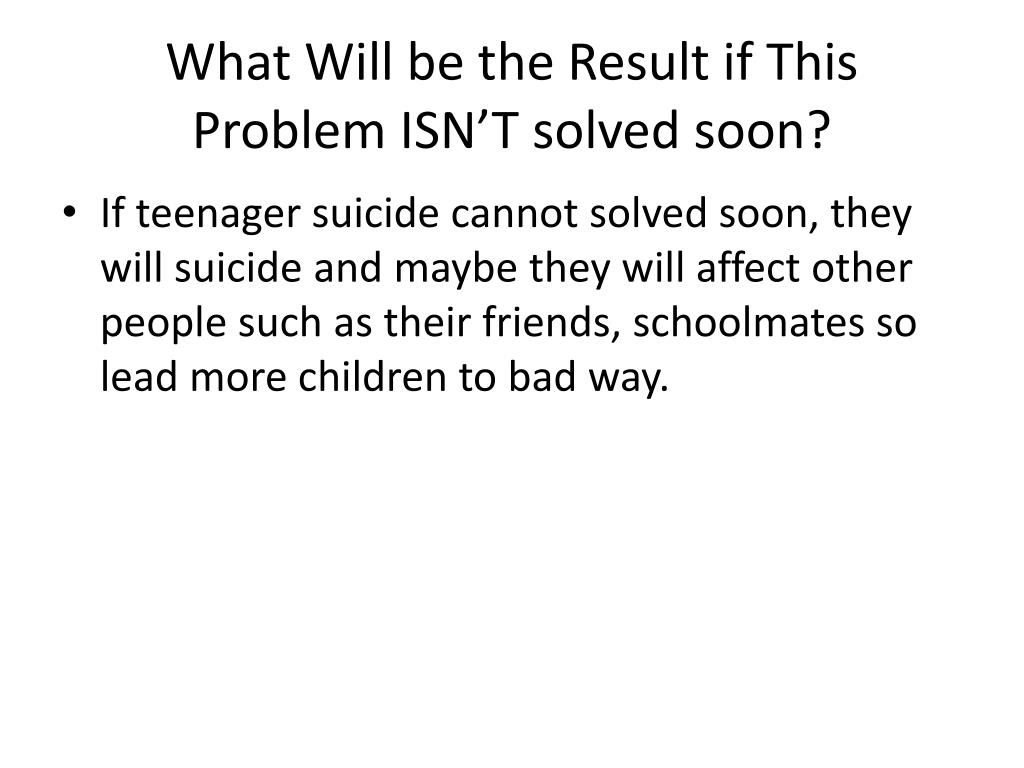 What Will be the Result if This Problem ISN’T solved soon?

• If teenager suicide cannot solved soon, they will suicide and maybe they will affect other people such as their friends, schoolmates so lead more children to bad way.